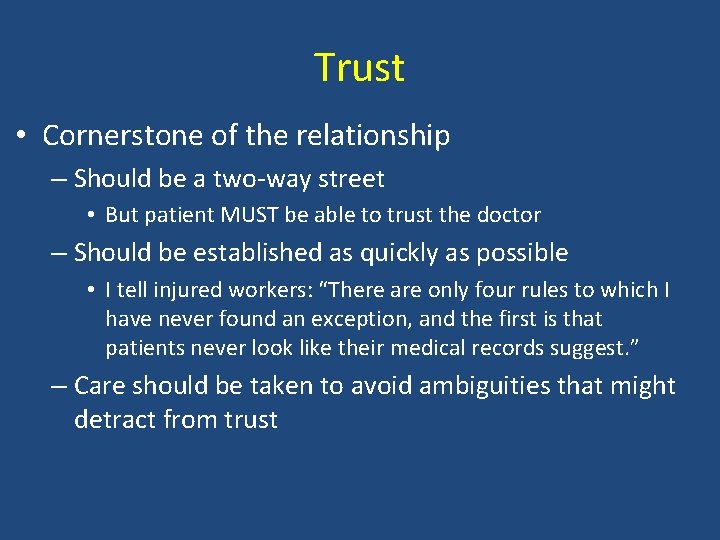 Trust

• Cornerstone of the relationship
– Should be a two-way street
• But patient MUST be able to trust the doctor
– Should be established as quickly as possible
• I tell injured workers: “There are only four rules to which I have never found an exception, and the first is that patients never look like their medical records suggest.”
– Care should be taken to avoid ambiguities that might detract from trust